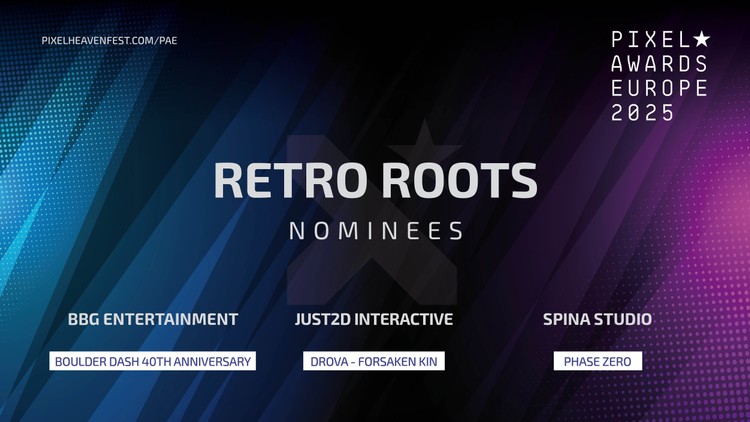 PIXELHEAVENFEST.COM/PAE

PIXEL★
AWARDS
EUROPE
2025

RETRO ROOTS

NOMINEES

BBG ENTERTAINMENT

BOULDER DASH 40TH ANNIVERSARY

JUST2D INTERACTIVE

DROVA - FORSAKEN KIN

SPINA STUDIO

PHASE ZERO